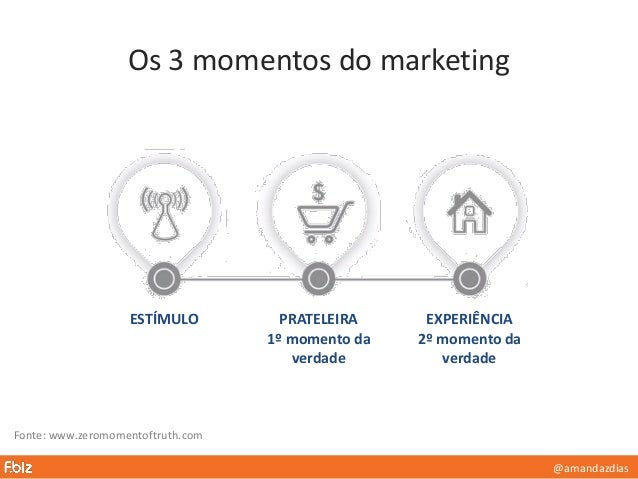 Os 3 momentos do marketing

$

ESTÍMULO

PRATELEIRA
1º momento da verdade

EXPERIÊNCIA
2º momento da verdade

Fonte: www.zeromomentoftruth.com

Fbiz

@amandazdias